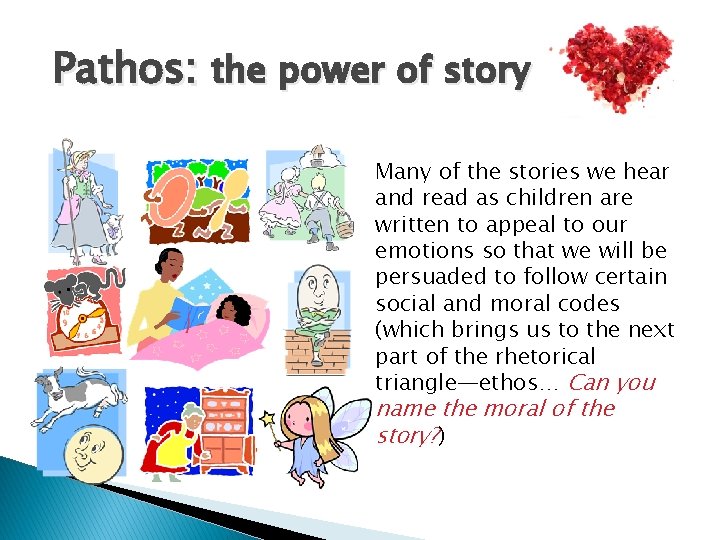 Pathos: the power of story

Many of the stories we hear and read as children are written to appeal to our emotions so that we will be persuaded to follow certain social and moral codes (which brings us to the next part of the rhetorical triangle—ethos… Can you name the moral of the story?)